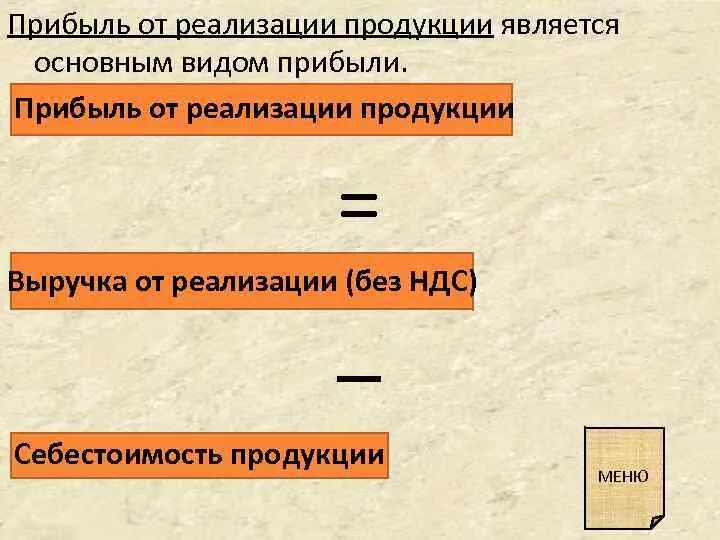 Прибыль от реализации продукции является основным видом прибыли.

Прибыль от реализации продукции

=

Выручка от реализации (без НДС)

–

Себестоимость продукции

МЕНЮ